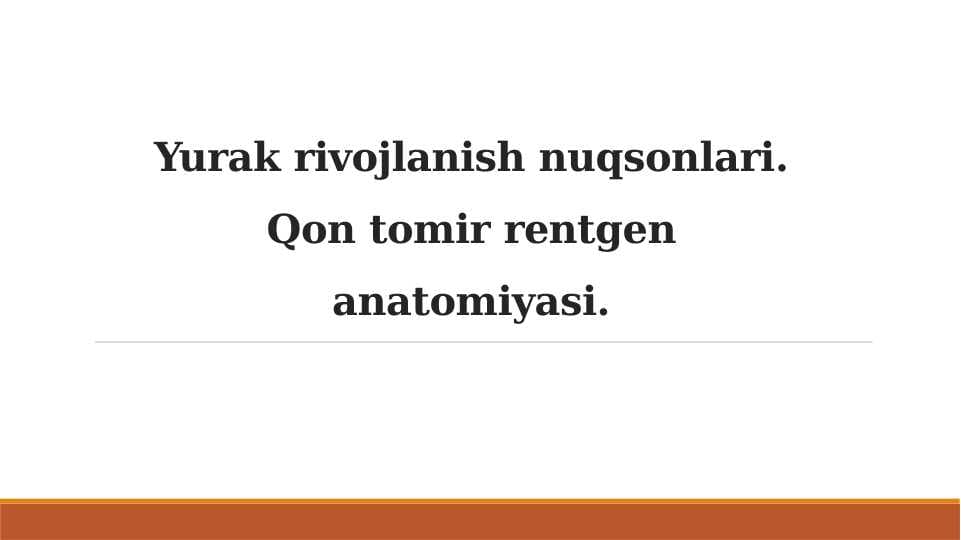 Yurak rivojlanish nuqsonlari. Qon tomir rentgen anatomiyasi.